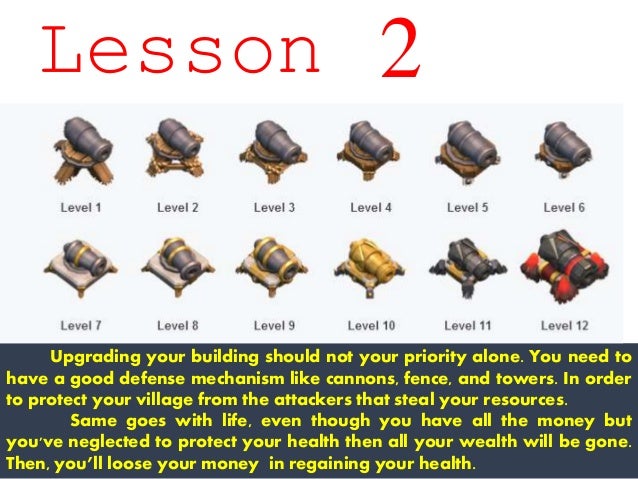 Lesson 2

Level 1
Level 2
Level 3
Level 4
Level 5
Level 6
Level 7
Level 8
Level 9
Level 10
Level 11
Level 12

Upgrading your building should not your priority alone. You need to have a good defense mechanism like cannons, fence, and towers. In order to protect your village from the attackers that steal your resources.

Same goes with life, even though you have all the money but you've neglected to protect your health then all your wealth will be gone. Then, you'll loose your money in regaining your health.